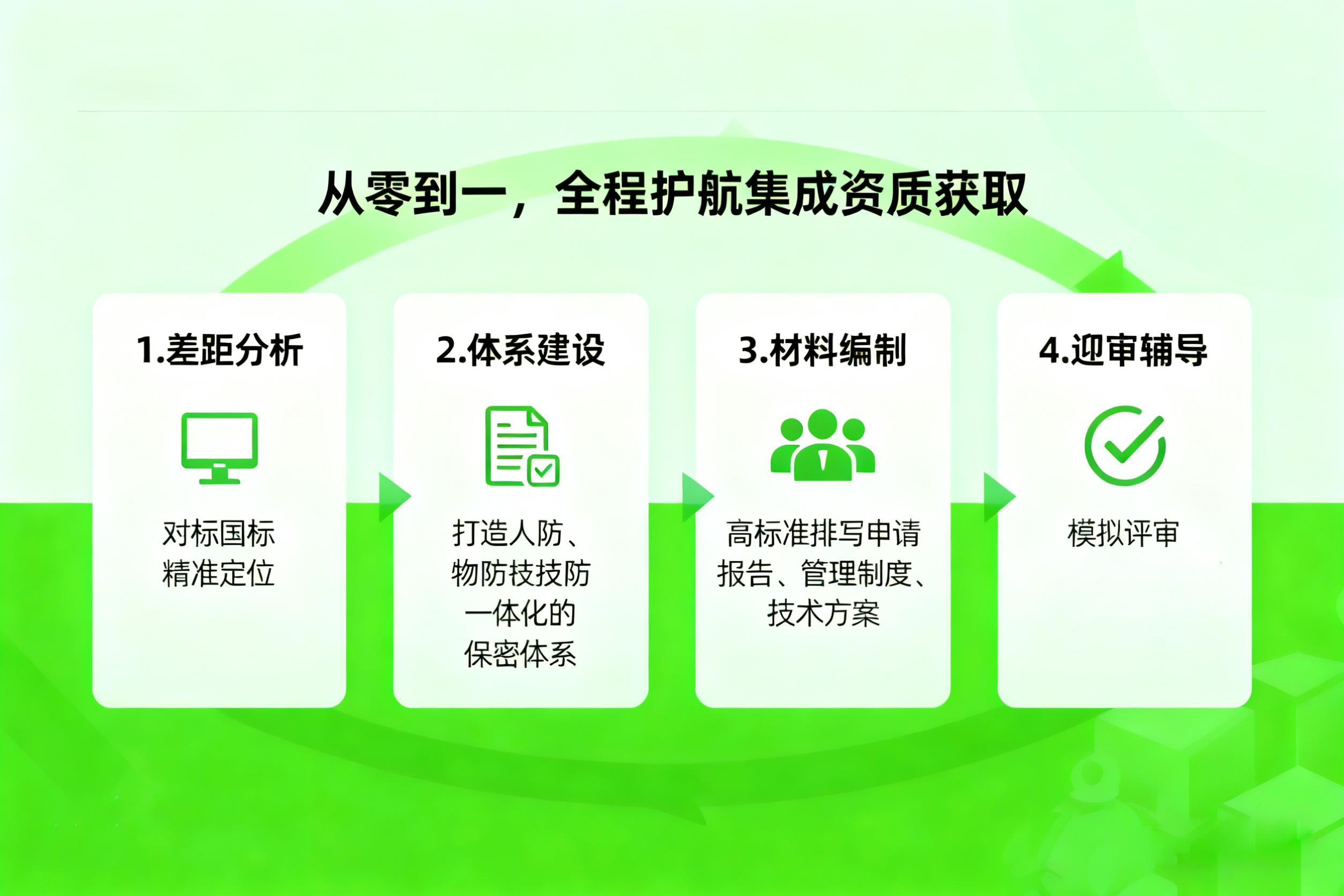 从零到一，全程护航集成资质获取

1.差距分析

对标国标
精准定位

2.体系建设

打造人防、物防技技防一体化的保密体系

3.材料编制

高标准排写申请报告、管理制度、技术方案

4.迎审辅导

模拟评审